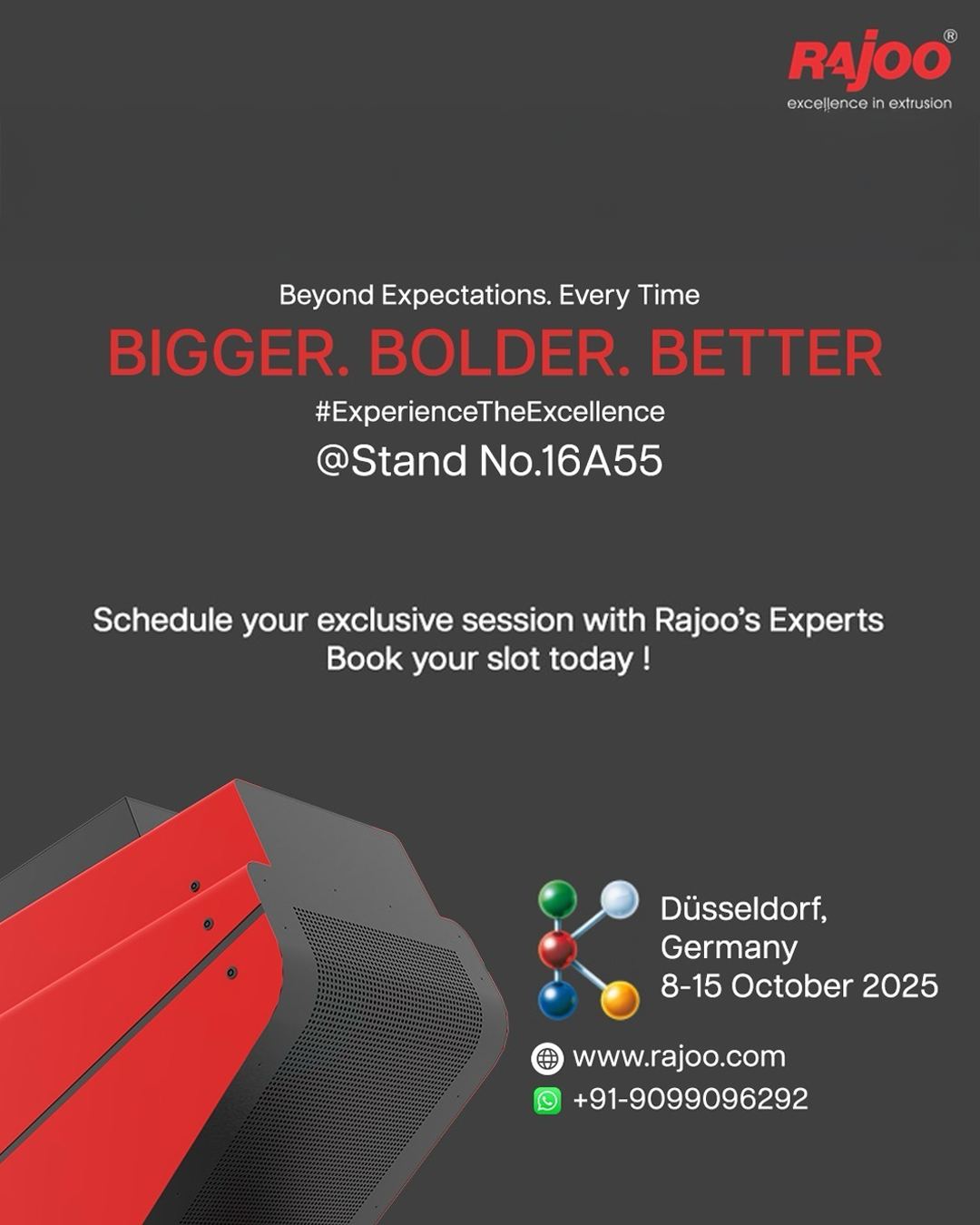 RAJOO®
excellence in extrusion

Beyond Expectations. Every Time
BIGGER. BOLDER. BETTER
#ExperienceTheExcellence
@Stand No.16A55

Schedule your exclusive session with Rajoo's Experts
Book your slot today !

Düsseldorf, Germany
8-15 October 2025

www.rajoo.com
+91-9099096292